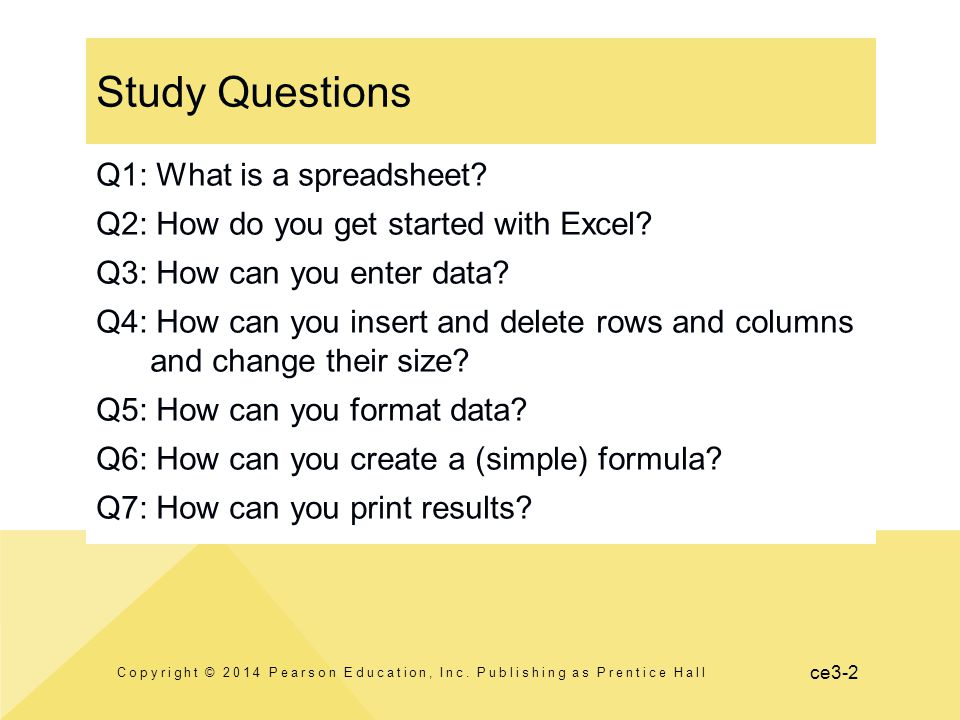 Study Questions

Q1: What is a spreadsheet?

Q2: How do you get started with Excel?

Q3: How can you enter data?

Q4: How can you insert and delete rows and columns and change their size?

Q5: How can you format data?

Q6: How can you create a (simple) formula?

Q7: How can you print results?

Copyright © 2014 Pearson Education, Inc. Publishing as Prentice Hall

ce3-2